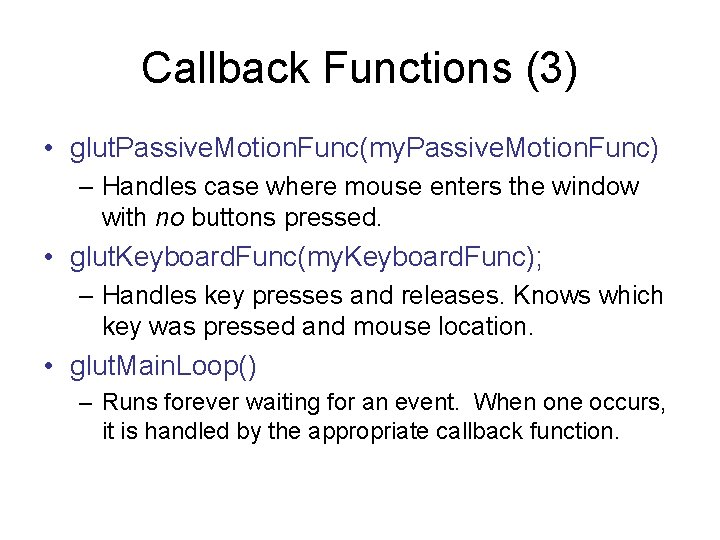 Callback Functions (3)

• glutPassiveMotionFunc(myPassiveMotionFunc)
– Handles case where mouse enters the window with no buttons pressed.

• glutKeyboardFunc(myKeyboardFunc);
– Handles key presses and releases. Knows which key was pressed and mouse location.

• glutMainLoop()
– Runs forever waiting for an event. When one occurs, it is handled by the appropriate callback function.